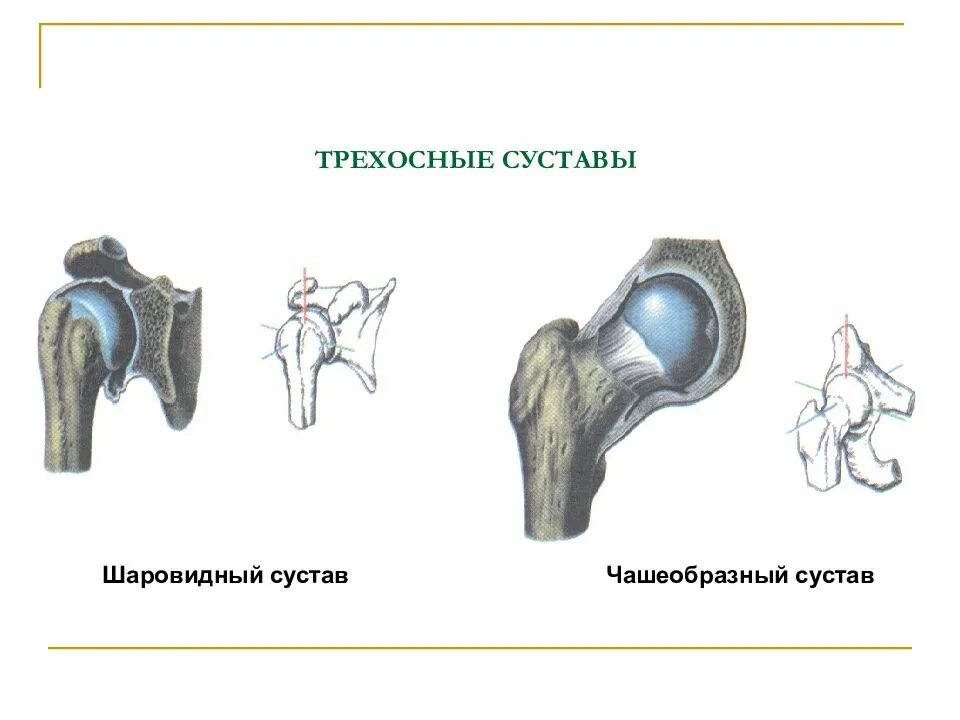 ТРЕХОСНЫЕ СУСТАВЫ

Шаровидный сустав

Чашеобразный сустав